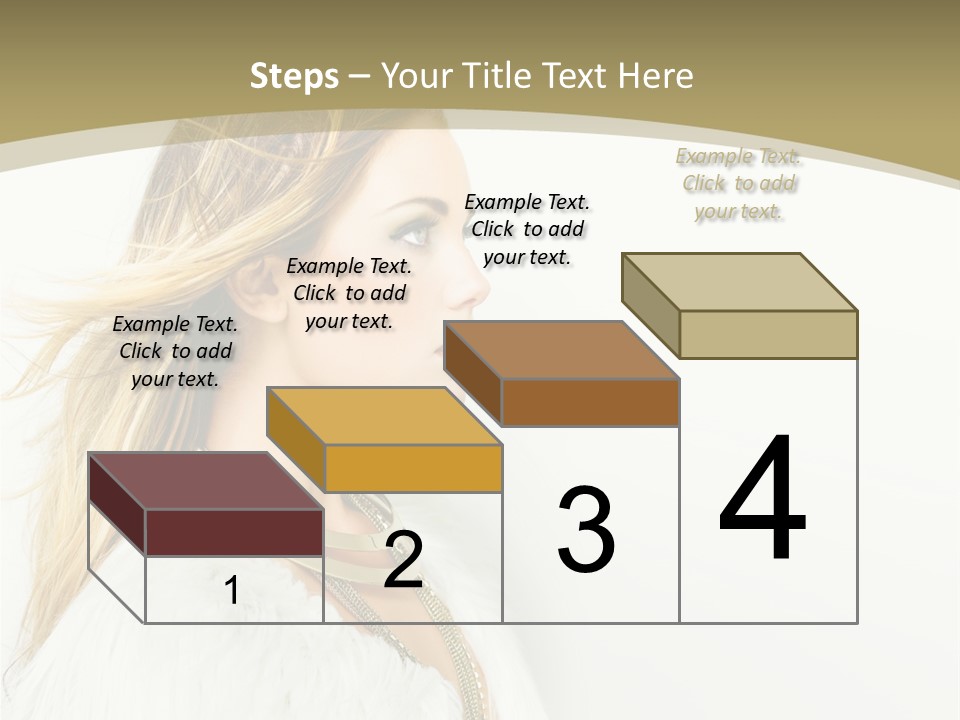 Steps – Your Title Text Here

Example Text. Click to add your text.

Example Text. Click to add your text.

Example Text. Click to add your text.

Example Text. Click to add your text.

1

2

3

4